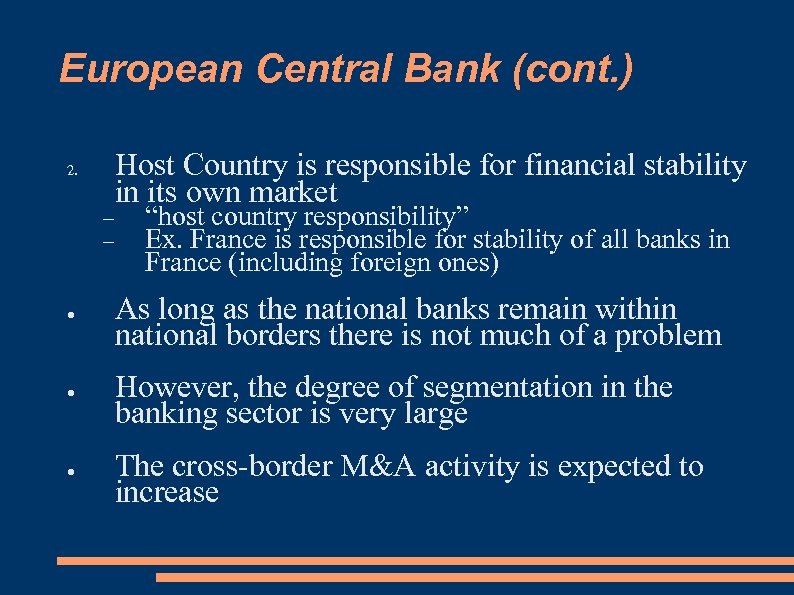 European Central Bank (cont.)

2. Host Country is responsible for financial stability in its own market

– “host country responsibility”

– Ex. France is responsible for stability of all banks in France (including foreign ones)

● As long as the national banks remain within national borders there is not much of a problem

● However, the degree of segmentation in the banking sector is very large

● The cross-border M&A activity is expected to increase